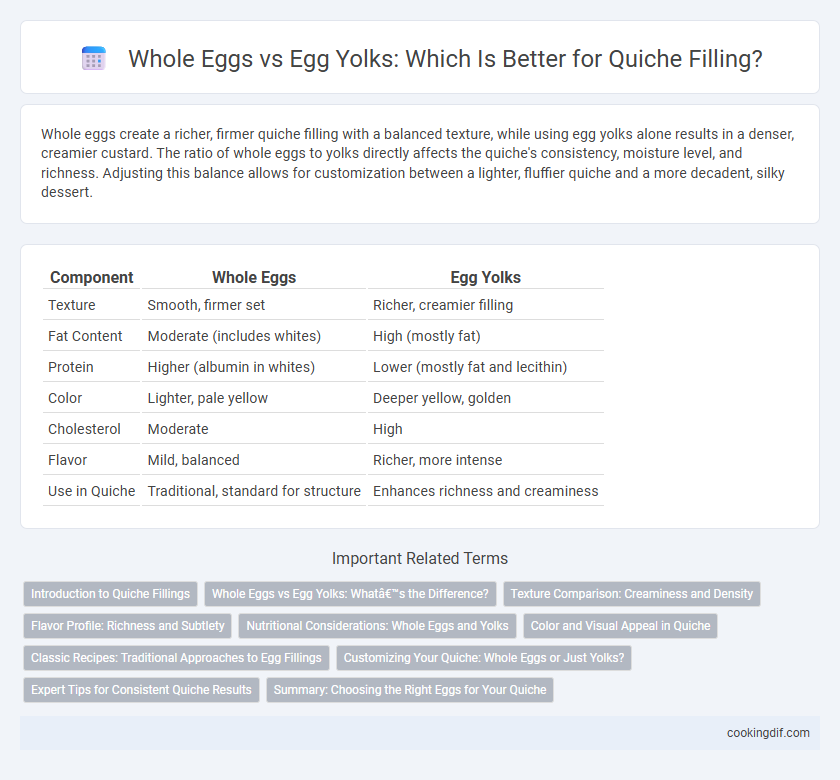 Whole Eggs vs Egg Yolks: Which Is Better for Quiche Filling?

Whole eggs create a richer, firmer quiche filling with a balanced texture, while using egg yolks alone results in a denser, creamier custard. The ratio of whole eggs to yolks directly affects the quiche's consistency, moisture level, and richness. Adjusting this balance allows for customization between a lighter, fluffier quiche and a more decadent, silky dessert.

| Component | Whole Eggs | Egg Yolks |
|---|---|---|
| Texture | Smooth, firmer set | Richer, creamier filling |
| Fat Content | Moderate (includes whites) | High (mostly fat) |
| Protein | Higher (albumin in whites) | Lower (mostly fat and lecithin) |
| Color | Lighter, pale yellow | Deeper yellow, golden |
| Cholesterol | Moderate | High |
| Flavor | Mild, balanced | Richer, more intense |
| Use in Quiche | Traditional, standard for structure | Enhances richness and creaminess |

Important Related Terms

Introduction to Quiche Fillings
Whole Eggs vs Egg Yolks: Whatâ€™s the Difference?
Texture Comparison: Creaminess and Density
Flavor Profile: Richness and Subtlety
Nutritional Considerations: Whole Eggs and Yolks
Color and Visual Appeal in Quiche
Classic Recipes: Traditional Approaches to Egg Fillings
Customizing Your Quiche: Whole Eggs or Just Yolks?
Expert Tips for Consistent Quiche Results
Summary: Choosing the Right Eggs for Your Quiche

cookingdif.com